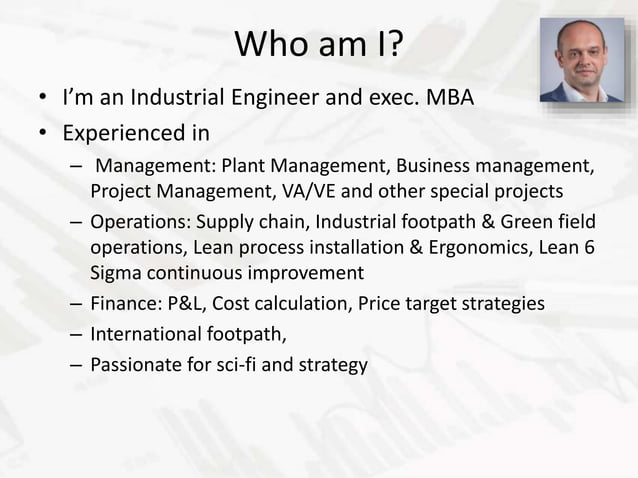 Who am I?

• I'm an Industrial Engineer and exec. MBA
• Experienced in
– Management: Plant Management, Business management, Project Management, VA/VE and other special projects
– Operations: Supply chain, Industrial footpath & Green field operations, Lean process installation & Ergonomics, Lean 6 Sigma continuous improvement
– Finance: P&L, Cost calculation, Price target strategies
– International footpath,
– Passionate for sci-fi and strategy